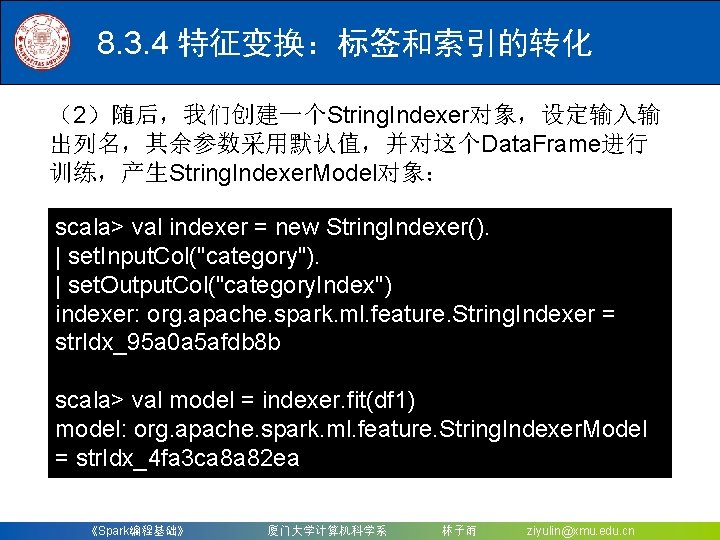 8.3.4 特征变换：标签和索引的转化

（2）随后，我们创建一个StringIndexer对象，设定输入输出列名，其余参数采用默认值，并对这个DataFrame进行训练，产生StringIndexerModel对象：

scala> val indexer = new StringIndexer().
| setInputCol("category").
| setOutputCol("categoryIndex")
indexer: org.apache.spark.ml.feature.StringIndexer = strIdx_95a0a5afdb8b

scala> val model = indexer.fit(df1)
model: org.apache.spark.ml.feature.StringIndexerModel = strIdx_4fa3ca8a82ea

《Spark编程基础》 厦门大学计算机科学系 林子雨 ziyulin@xmu.edu.cn